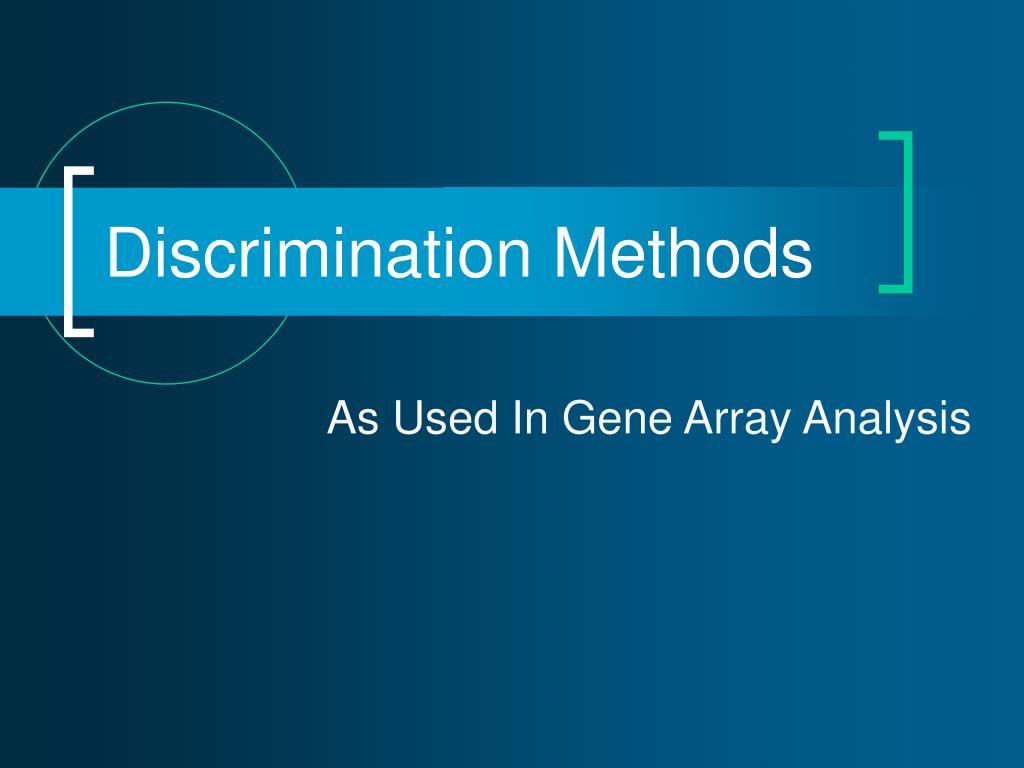 Discrimination Methods

As Used In Gene Array Analysis